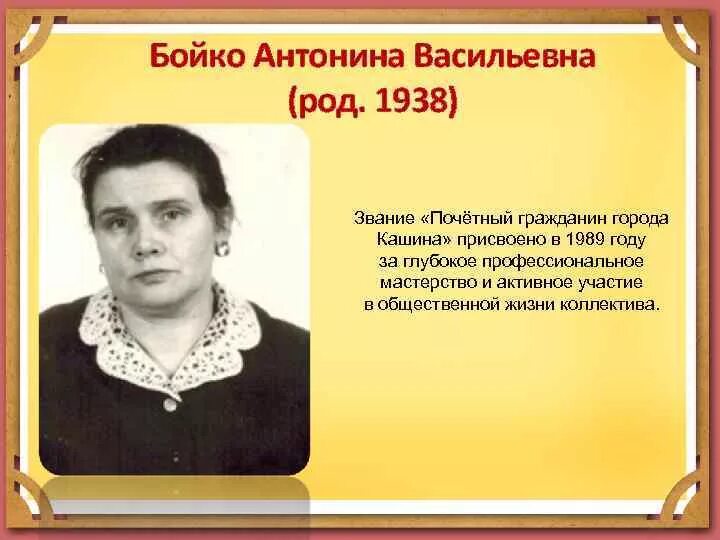 Бойко Антонина Васильевна
(род. 1938)

Звание «Почётный гражданин города Кашина» присвоено в 1989 году за глубокое профессиональное мастерство и активное участие в общественной жизни коллектива.